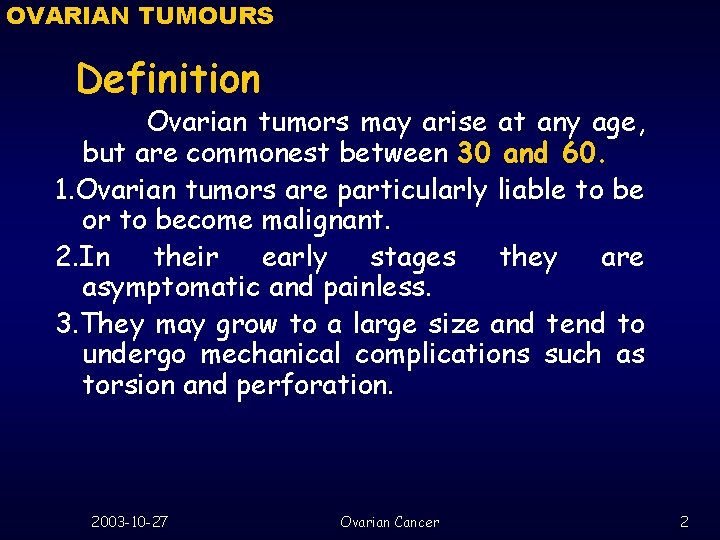 OVARIAN TUMOURS

Definition

Ovarian tumors may arise at any age, but are commonest between 30 and 60.

1.Ovarian tumors are particularly liable to be or to become malignant.

2.In their early stages they are asymptomatic and painless.

3.They may grow to a large size and tend to undergo mechanical complications such as torsion and perforation.

2003-10-27

Ovarian Cancer

2